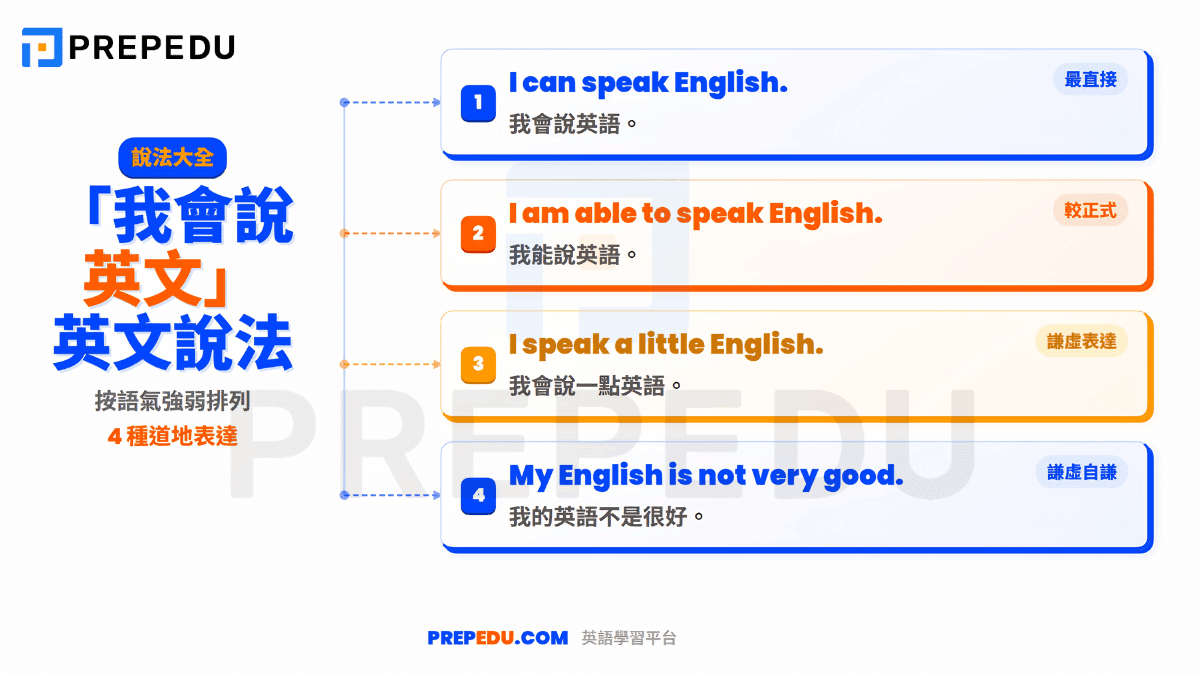 PREPEDU

說法大全
「我會說英文」英文說法
按語氣強弱排列
4 種道地表達

1 I can speak English. 最直接
我會說英語。

2 I am able to speak English. 較正式
我能說英語。

3 I speak a little English. 謙虛表達
我會說一點英語。

4 My English is not very good. 謙虛自謙
我的英語不是很好。

PREPEDU

PREPEDU.COM 英語學習平台